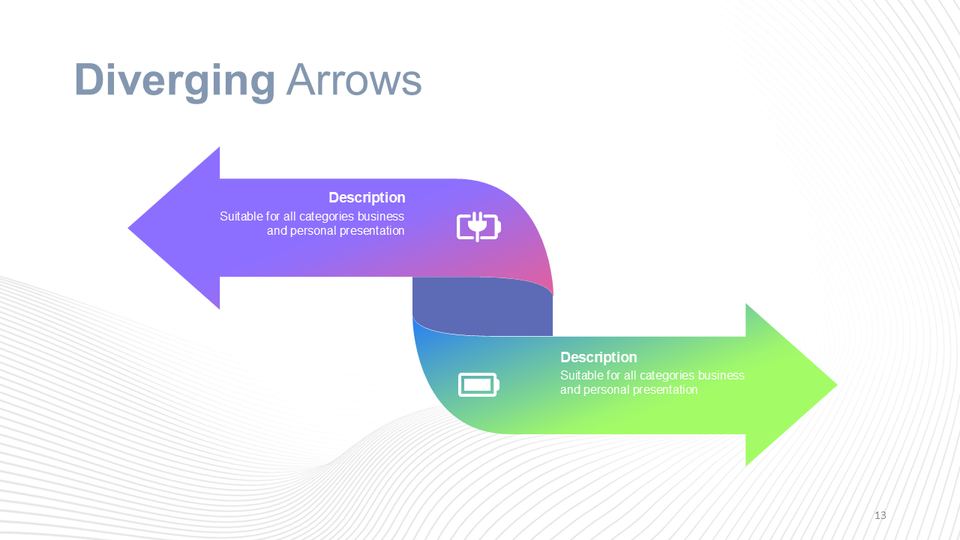 Diverging Arrows

Description
Suitable for all categories business and personal presentation

Description
Suitable for all categories business and personal presentation

13